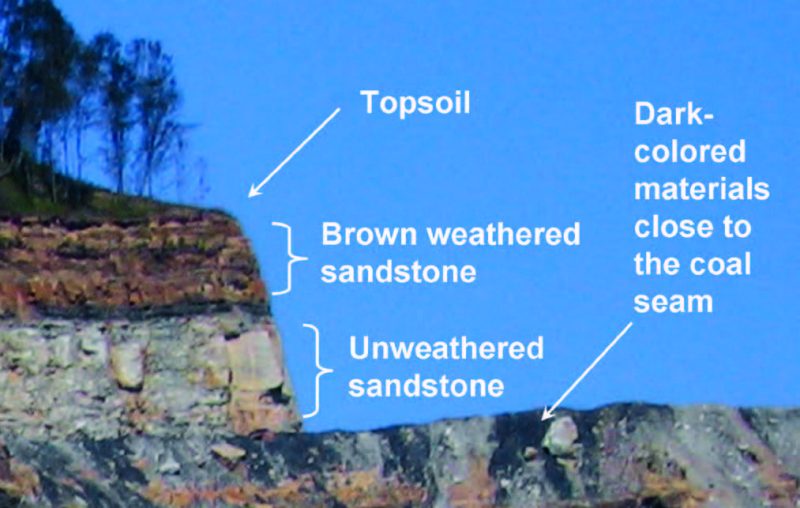 Topsoil

Brown weathered sandstone

Unweathered sandstone

Dark-colored materials close to the coal seam